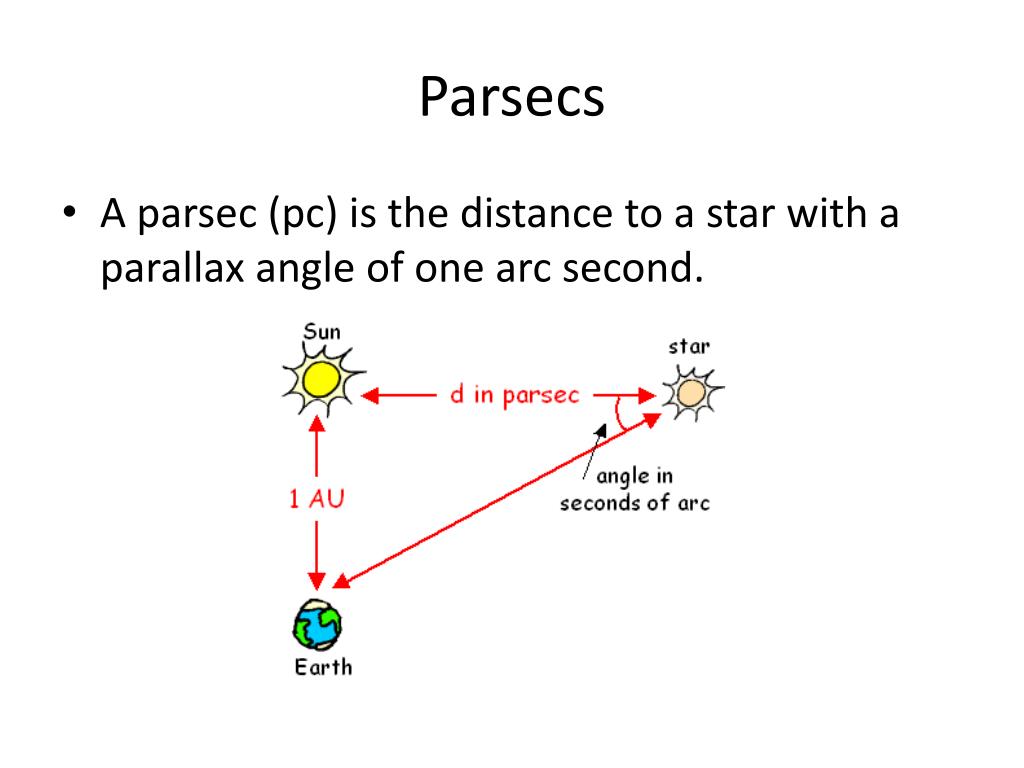 Parsecs

• A parsec (pc) is the distance to a star with a parallax angle of one arc second.

Sun

star

d in parsec

1 AU

angle in seconds of arc

Earth